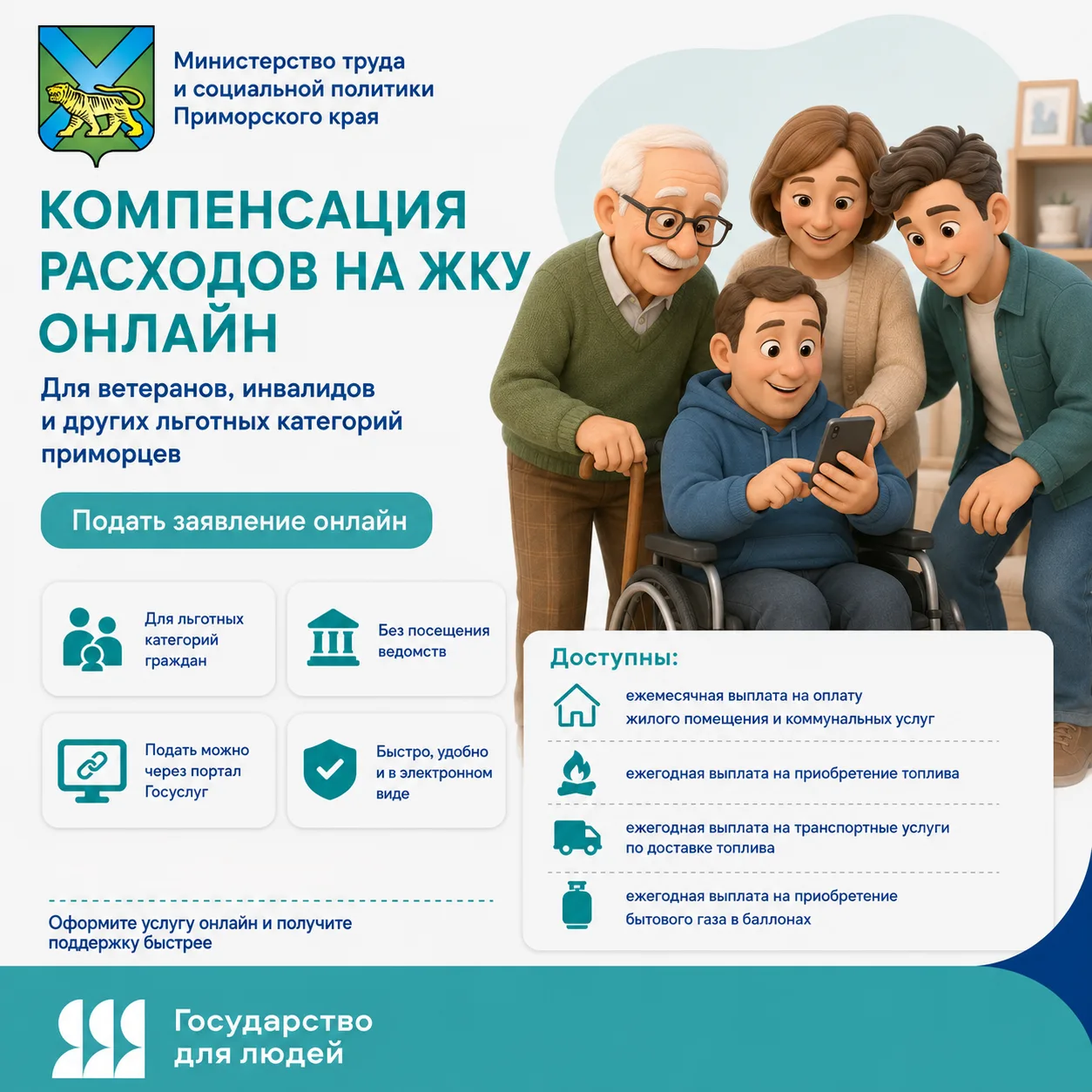 Министерство труда и социальной политики Приморского края

КОМПЕНСАЦИЯ РАСХОДОВ НА ЖКУ ОНЛАЙН

Для ветеранов, инвалидов и других льготных категорий приморцев

Подать заявление онлайн

Для льготных категорий граждан

Без посещения ведомств

Подать можно через портал Госуслуг

Быстро, удобно и в электронном виде

Оформите услугу онлайн и получите поддержку быстрее

Доступны:

ежемесячная выплата на оплату жилого помещения и коммунальных услуг

ежегодная выплата на приобретение топлива

ежегодная выплата на транспортные услуги по доставке топлива

ежегодная выплата на приобретение бытового газа в баллонах

Государство для людей